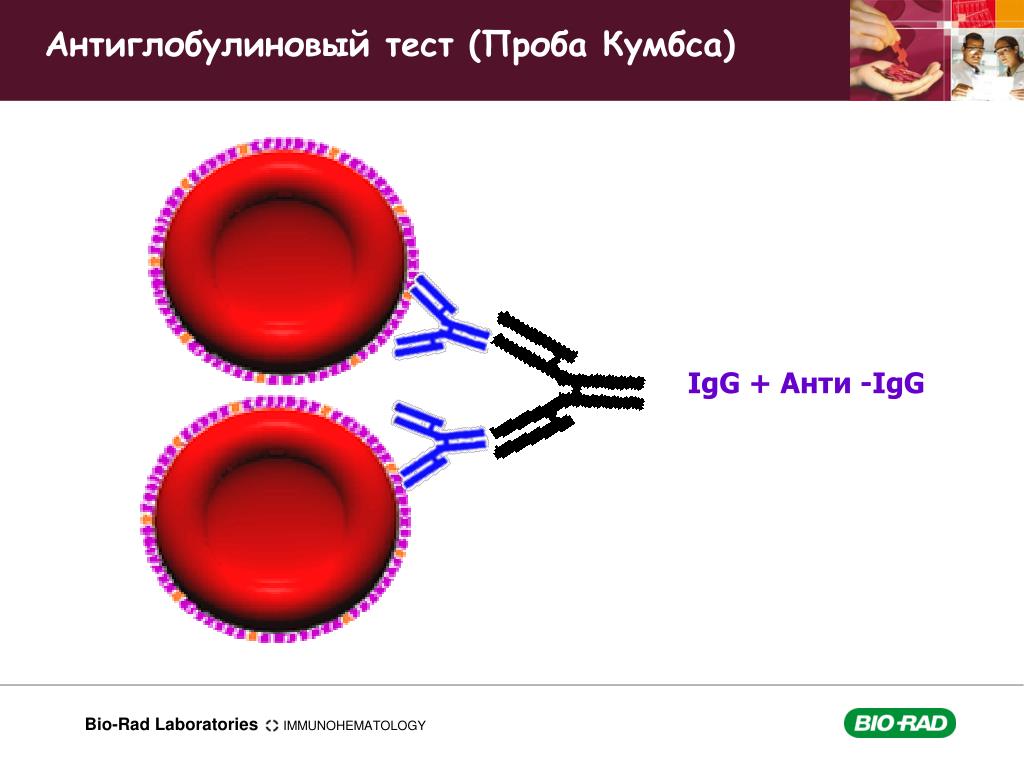 Антиглобулиновый тест (Проба Кумбса)

IgG + Анти -IgG

Bio-Rad Laboratories IMMUNOHEMATOLOGY

BIO-RAD